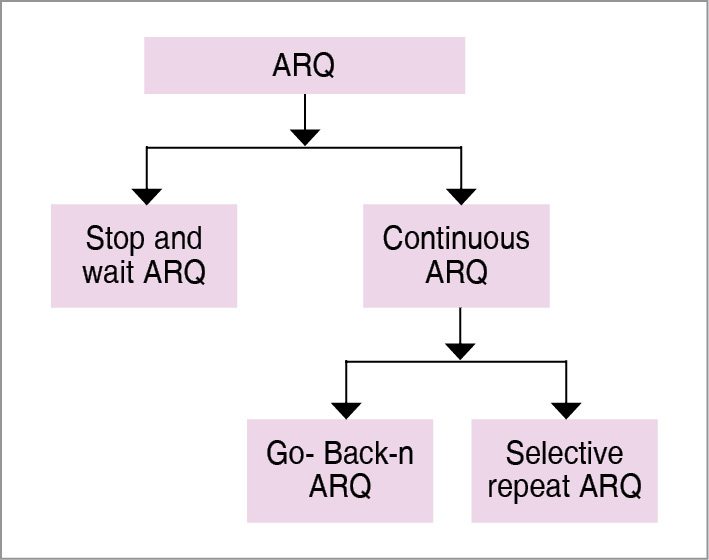 ARQ

Stop and wait ARQ

Continuous ARQ

Go- Back-n ARQ

Selective repeat ARQ